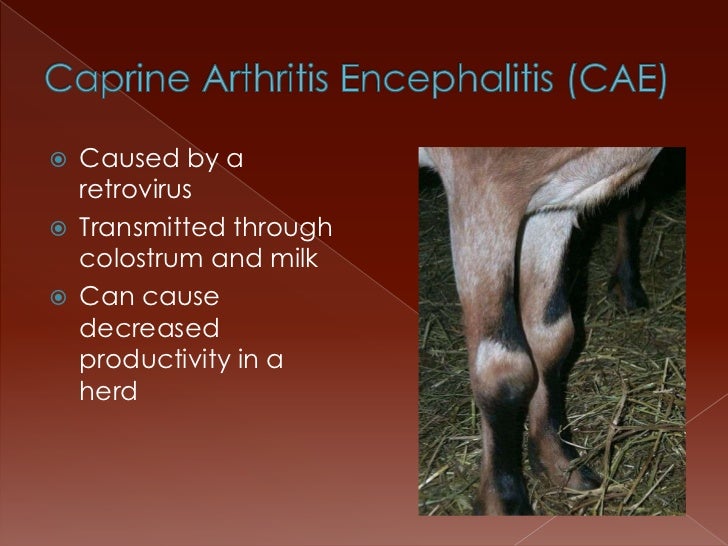 Caprine Arthritis Encephalitis (CAE)

Caused by a retrovirus

Transmitted through colostrum and milk

Can cause decreased productivity in a herd